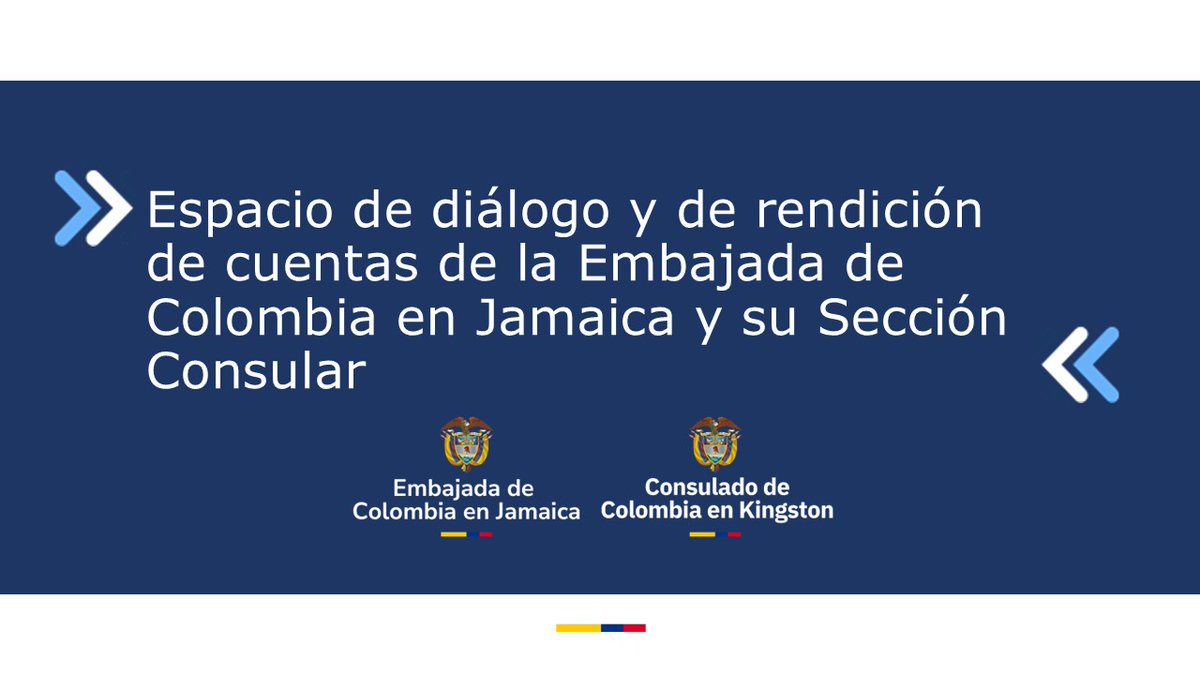 Espacio de diálogo y de rendición de cuentas de la Embajada de Colombia en Jamaica y su Sección Consular

Embajada de Colombia en Jamaica

Consulado de Colombia en Kingston